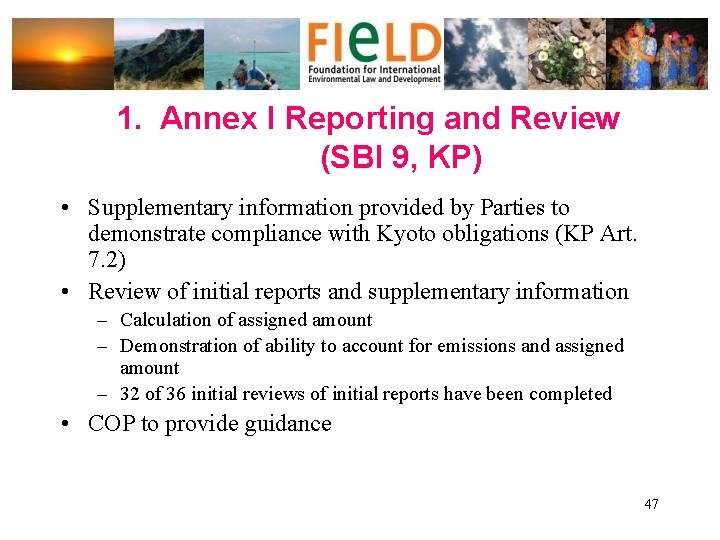 FIeLD
Foundation for International Environmental Law and Development

1. Annex I Reporting and Review (SBI 9, KP)

• Supplementary information provided by Parties to demonstrate compliance with Kyoto obligations (KP Art. 7.2)
• Review of initial reports and supplementary information
– Calculation of assigned amount
– Demonstration of ability to account for emissions and assigned amount
– 32 of 36 initial reviews of initial reports have been completed
• COP to provide guidance

47